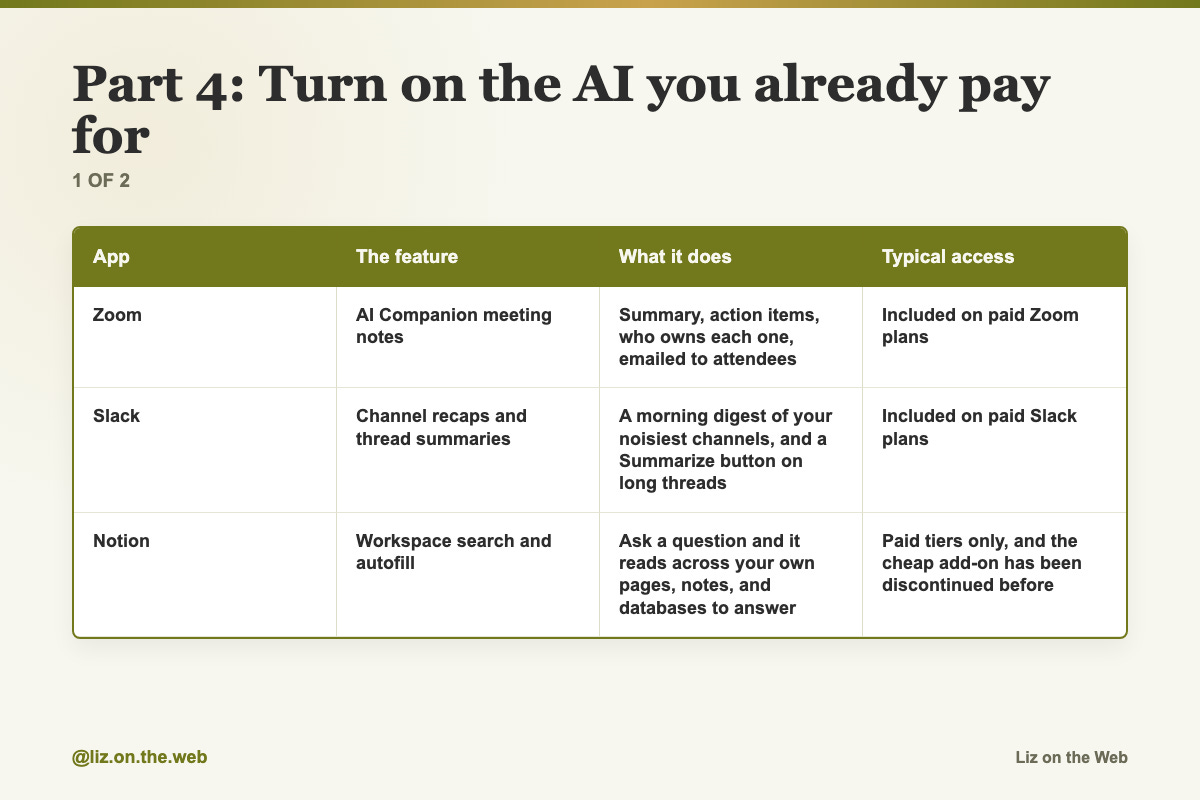 Part 4: Turn on the AI you already pay for

1 OF 2

| App | The feature | What it does | Typical access |
|---|---|---|---|
| Zoom | AI Companion meeting notes | Summary, action items, who owns each one, emailed to attendees | Included on paid Zoom plans |
| Slack | Channel recaps and thread summaries | A morning digest of your noisiest channels, and a Summarize button on long threads | Included on paid Slack plans |
| Notion | Workspace search and autofill | Ask a question and it reads across your own pages, notes, and databases to answer | Paid tiers only, and the cheap add-on has been discontinued before |

@liz.on.the.web

Liz on the Web